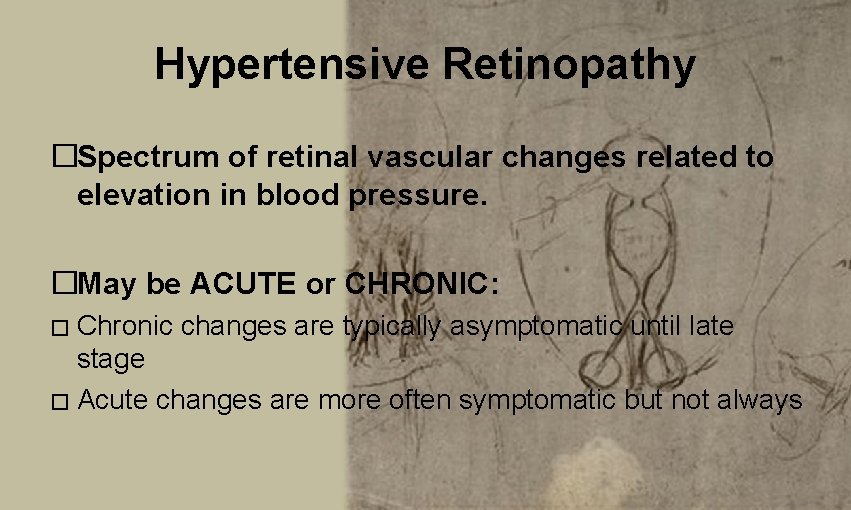 Hypertensive Retinopathy

□Spectrum of retinal vascular changes related to elevation in blood pressure.

□May be ACUTE or CHRONIC:

□ Chronic changes are typically asymptomatic until late stage

□ Acute changes are more often symptomatic but not always